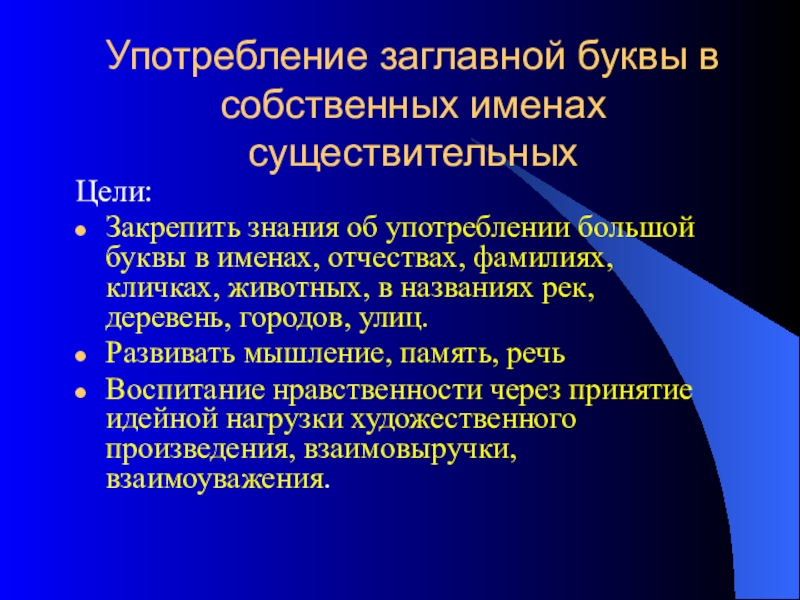 Употребление заглавной буквы в собственных именах существительных

Цели:

- Закрепить знания об употреблении большой буквы в именах, отчествах, фамилиях, кличках, животных, в названиях рек, деревень, городов, улиц.
- Развивать мышление, память, речь
- Воспитание нравственности через принятие идейной нагрузки художественного произведения, взаимовыручки, взаимоуважения.